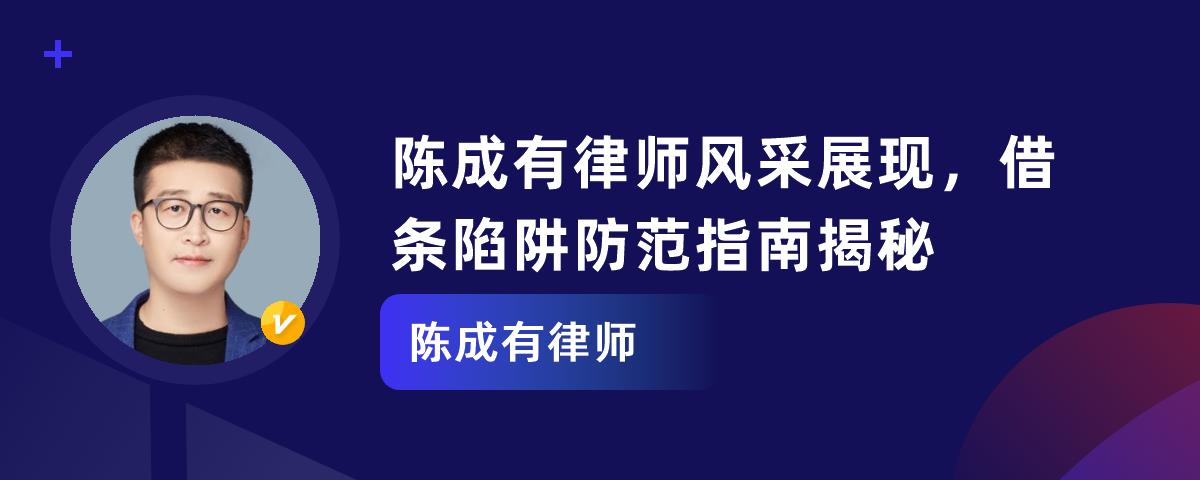 陈成有律师风采展现，借条陷阱防范指南揭秘

陈成有律师